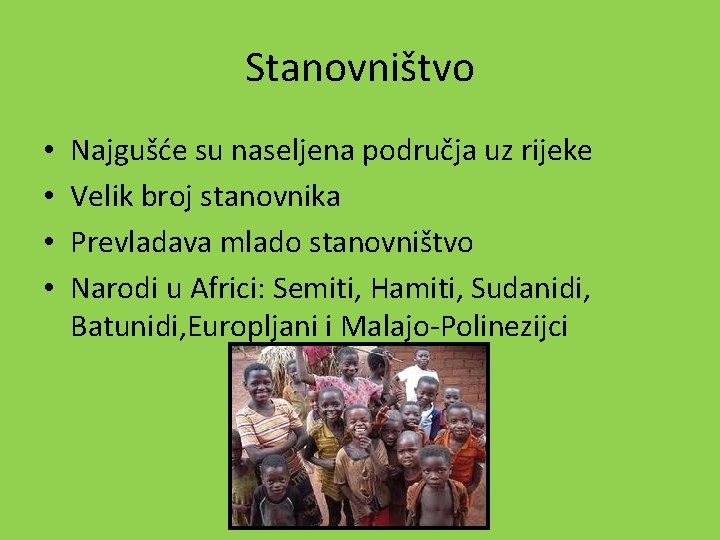 Stanovništvo

• Najgušće su naseljena područja uz rijeke
• Velik broj stanovnika
• Prevladava mlado stanovništvo
• Narodi u Africi: Semiti, Hamiti, Sudanidi, Batunidi,Europljani i Malajo-Polinezijci